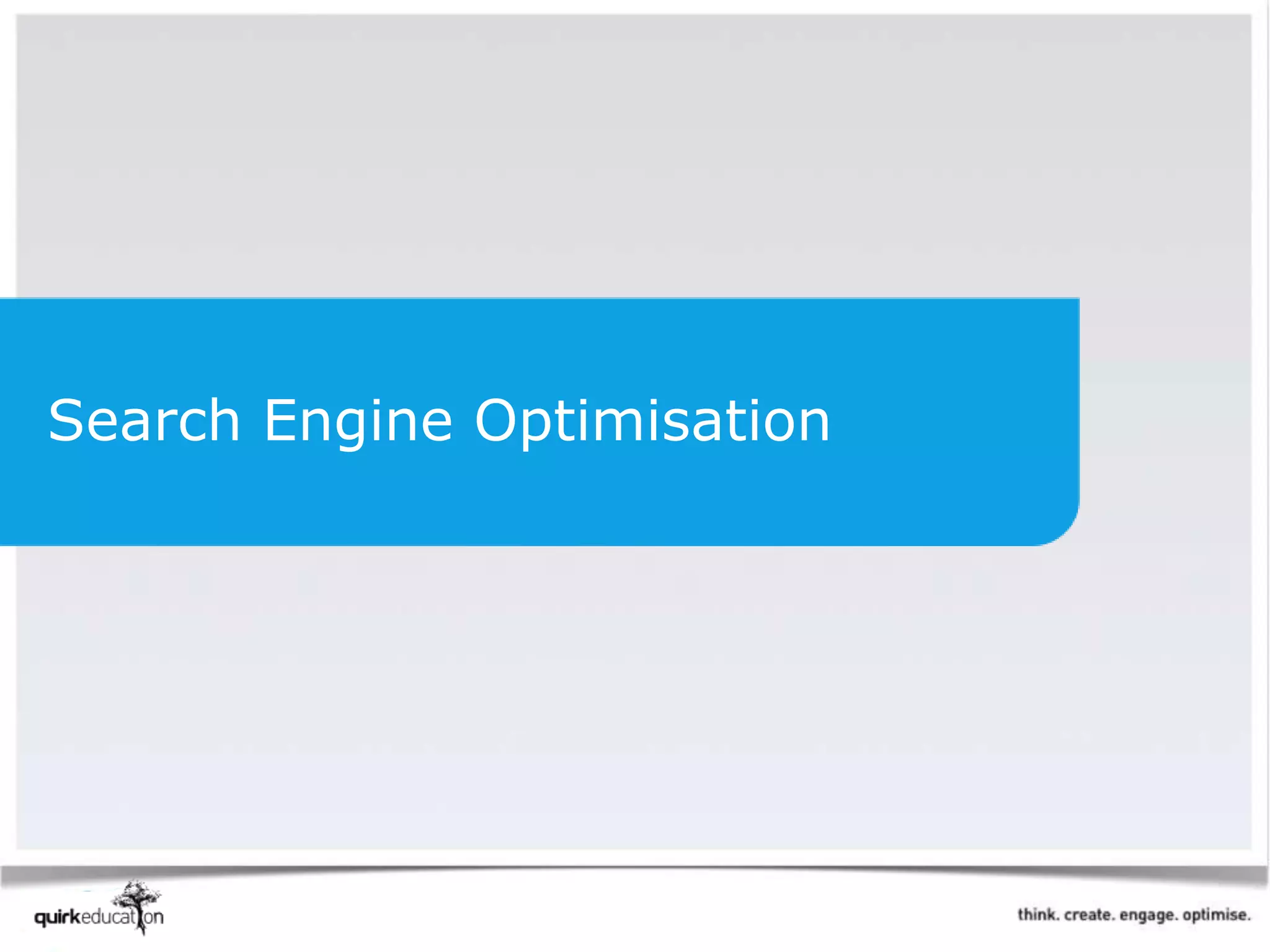 Search Engine Optimisation

quirkeducation

think. create. engage. optimise.